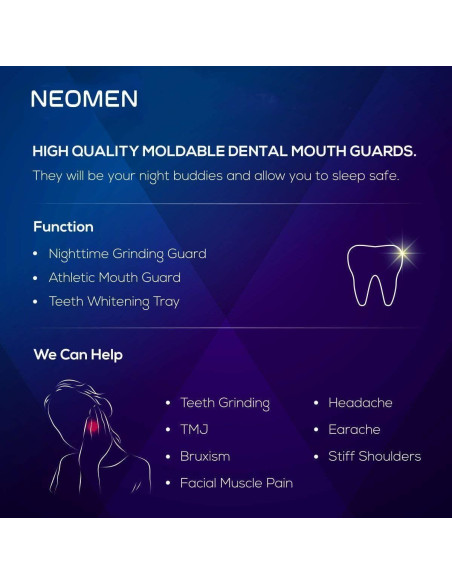 NEOMEN

HIGH QUALITY MOLDABLE DENTAL MOUTH GUARDS.

They will be your night buddies and allow you to sleep safe.

Function

• Nighttime Grinding Guard
• Athletic Mouth Guard
• Teeth Whitening Tray

We Can Help

• Teeth Grinding
• TMJ
• Bruxism
• Facial Muscle Pain

• Headache
• Earache
• Stiff Shoulders